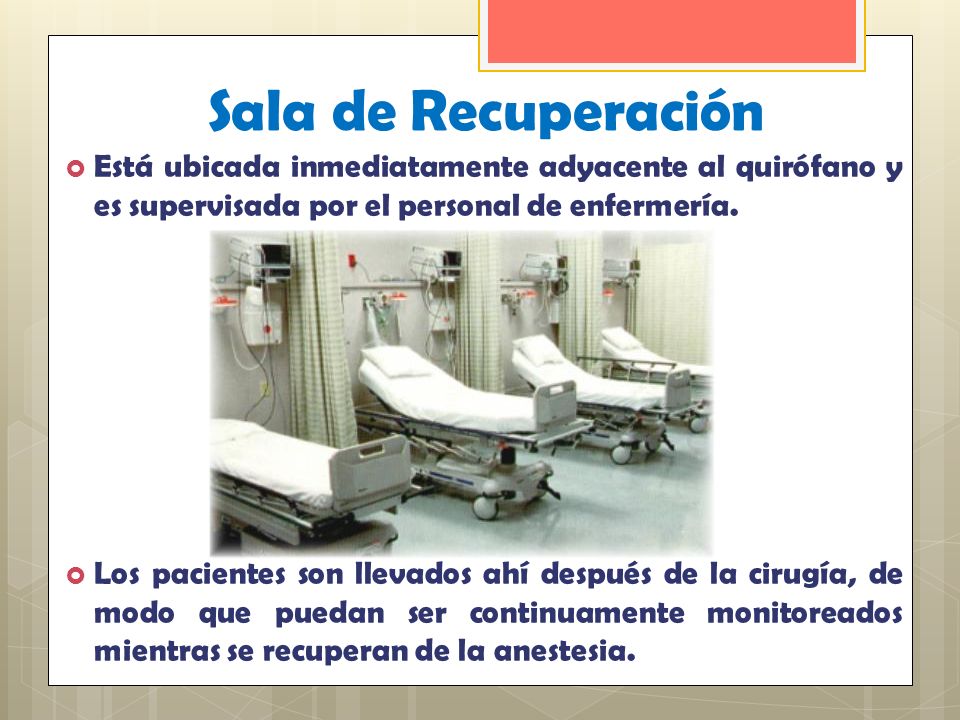 Sala de Recuperación

Está ubicada inmediatamente adyacente al quirófano y es supervisada por el personal de enfermería.

Los pacientes son llevados ahí después de la cirugía, de modo que puedan ser continuamente monitoreados mientras se recuperan de la anestesia.